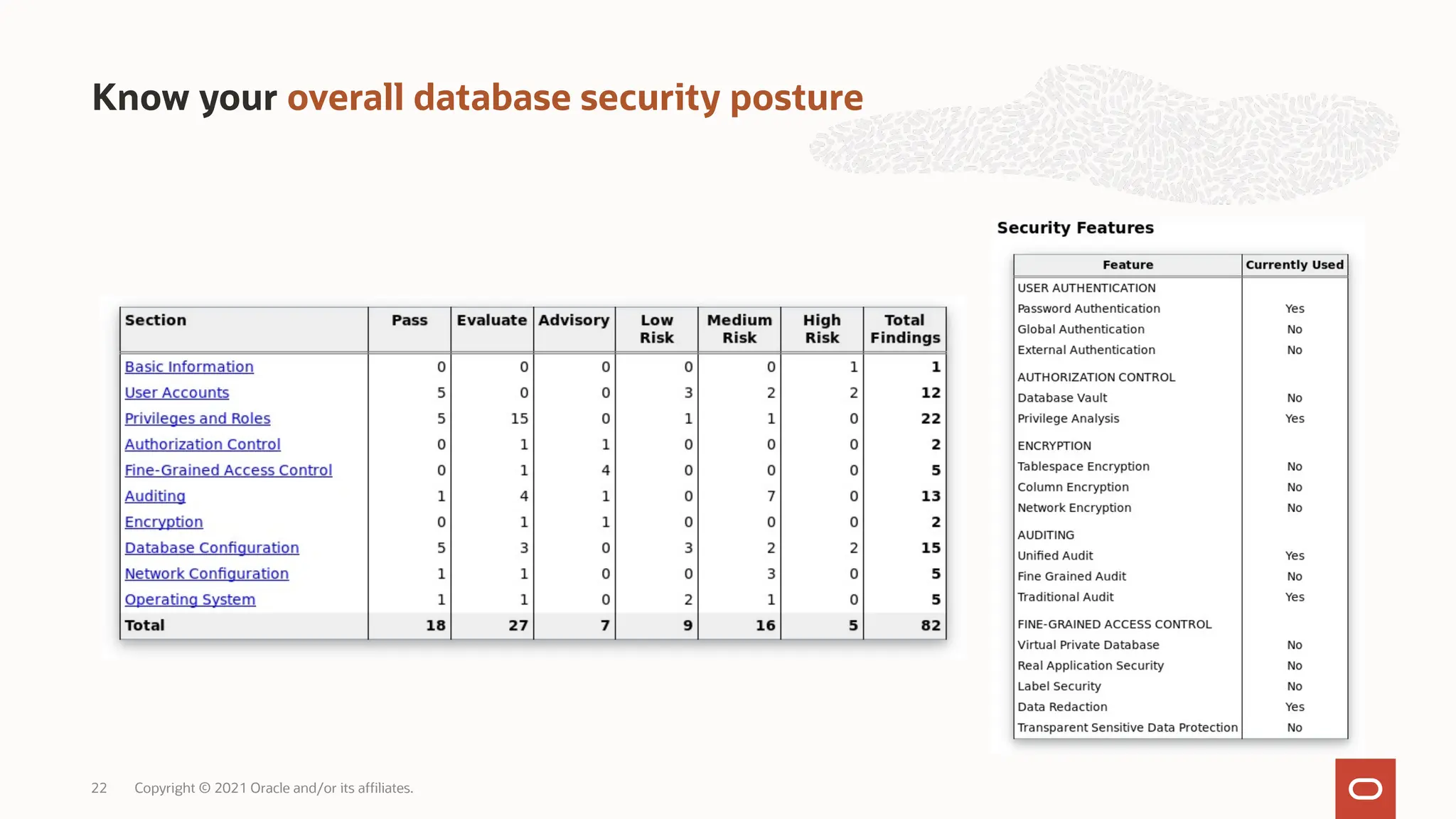 Know your overall database security posture

| Section | Pass | Evaluate | Advisory | Low Risk | Medium Risk | High Risk | Total Findings |
|---|---|---|---|---|---|---|---|
| Basic Information | 0 | 0 | 0 | 0 | 0 | 1 | 1 |
| User Accounts | 5 | 0 | 0 | 3 | 2 | 2 | 12 |
| Privileges and Roles | 5 | 15 | 0 | 1 | 1 | 0 | 22 |
| Authorization Control | 0 | 1 | 1 | 0 | 0 | 0 | 2 |
| Fine-Grained Access Control | 0 | 1 | 4 | 0 | 0 | 0 | 5 |
| Auditing | 1 | 4 | 1 | 0 | 7 | 0 | 13 |
| Encryption | 0 | 1 | 1 | 0 | 0 | 0 | 2 |
| Database Configuration | 5 | 3 | 0 | 3 | 2 | 2 | 15 |
| Network Configuration | 1 | 1 | 0 | 0 | 3 | 0 | 5 |
| Operating System | 1 | 1 | 0 | 2 | 1 | 0 | 5 |
| Total | 18 | 27 | 7 | 9 | 16 | 5 | 82 |

Security Features

| Feature | Currently Used |
|---|---|
| USER AUTHENTICATION | |
| Password Authentication | Yes |
| Global Authentication | No |
| External Authentication | No |
| AUTHORIZATION CONTROL | |
| Database Vault | No |
| Privilege Analysis | Yes |
| ENCRYPTION | |
| Tablespace Encryption | No |
| Column Encryption | No |
| Network Encryption | No |
| AUDITING | |
| Unified Audit | Yes |
| Fine Grained Audit | No |
| Traditional Audit | Yes |
| FINE-GRAINED ACCESS CONTROL | |
| Virtual Private Database | No |
| Real Application Security | No |
| Label Security | No |
| Data Redaction | Yes |
| Transparent Sensitive Data Protection | No |

22 Copyright © 2021 Oracle and/or its affiliates.